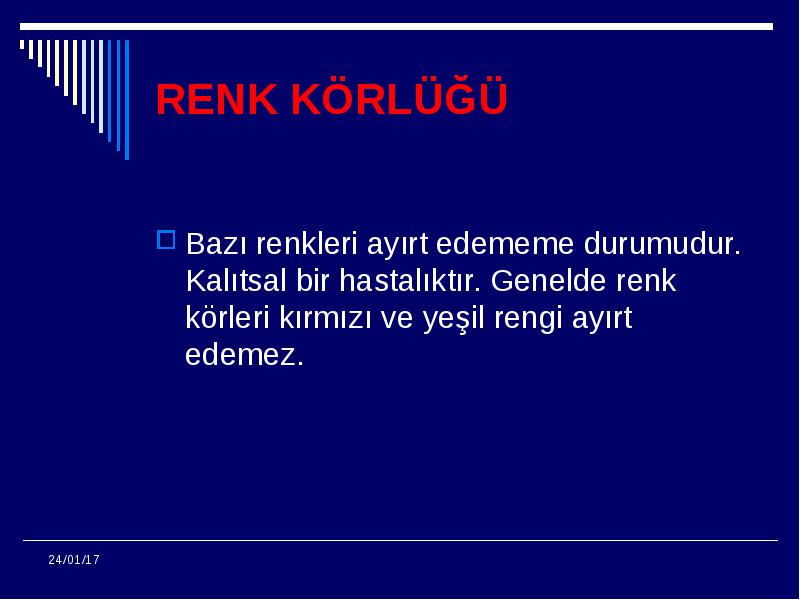 RENK KÖRLÜĞÜ

Bazı renkleri ayırt edememe durumudur. Kalıtsal bir hastalıktır. Genelde renk körleri kırmızı ve yeşil rengi ayırt edemez.

24/01/17